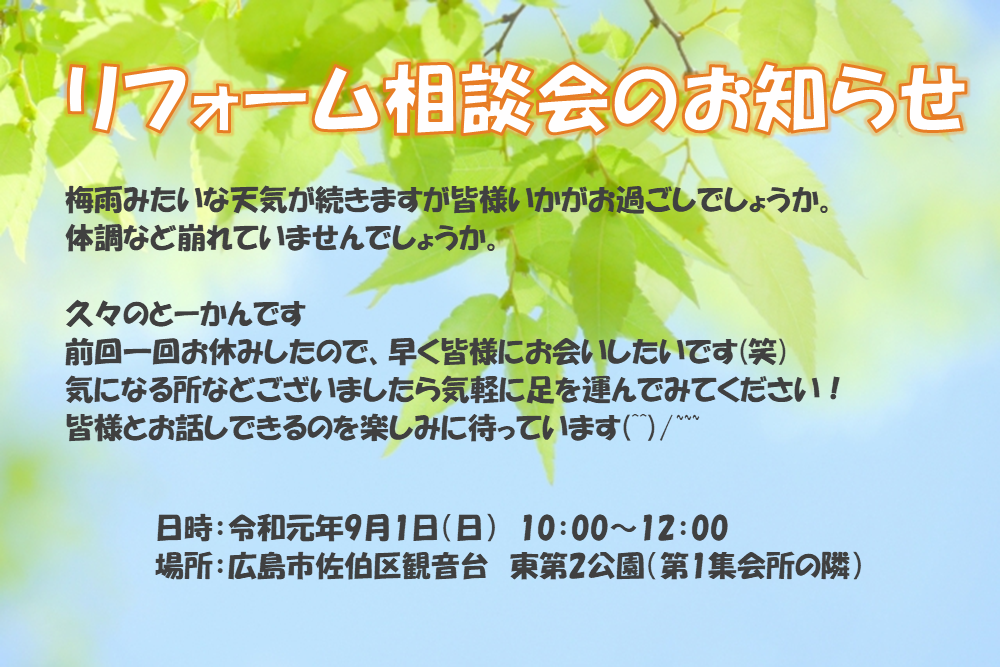 リフォーム相談会のお知らせ

梅雨みたいな天気が続きますが皆様いかがお過ごしでしょうか。
体調など崩れていませんでしょうか。

久々のとーかんです
前回一回お休みしたので、早く皆様にお会いしたいです(笑)
気になる所などございましたら気軽に足を運んでみてください！
皆様とお話しできるのを楽しみに待っています(^^)/~~~

日時：令和元年9月1日(日)　10:00～12:00
場所：広島市佐伯区観音台　東第2公園(第1集会所の隣)